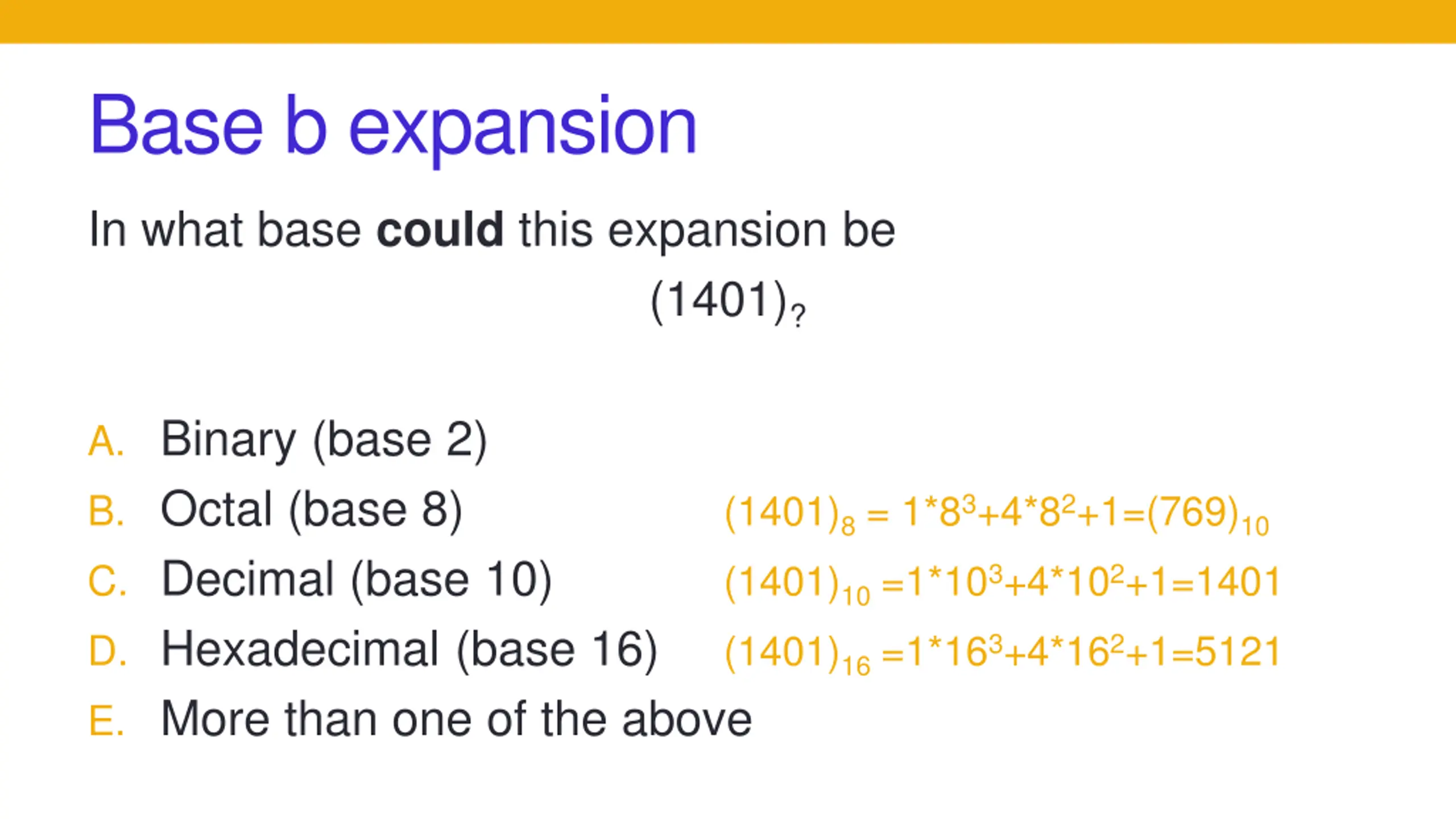 Base b expansion

In what base **could** this expansion be

$(1401)_?$

A. Binary (base 2)

B. Octal (base 8) $(1401)_8 = 1*8^3+4*8^2+1=(769)_{10}$

C. Decimal (base 10) $(1401)_{10} =1*10^3+4*10^2+1=1401$

D. Hexadecimal (base 16) $(1401)_{16} =1*16^3+4*16^2+1=5121$

E. More than one of the above